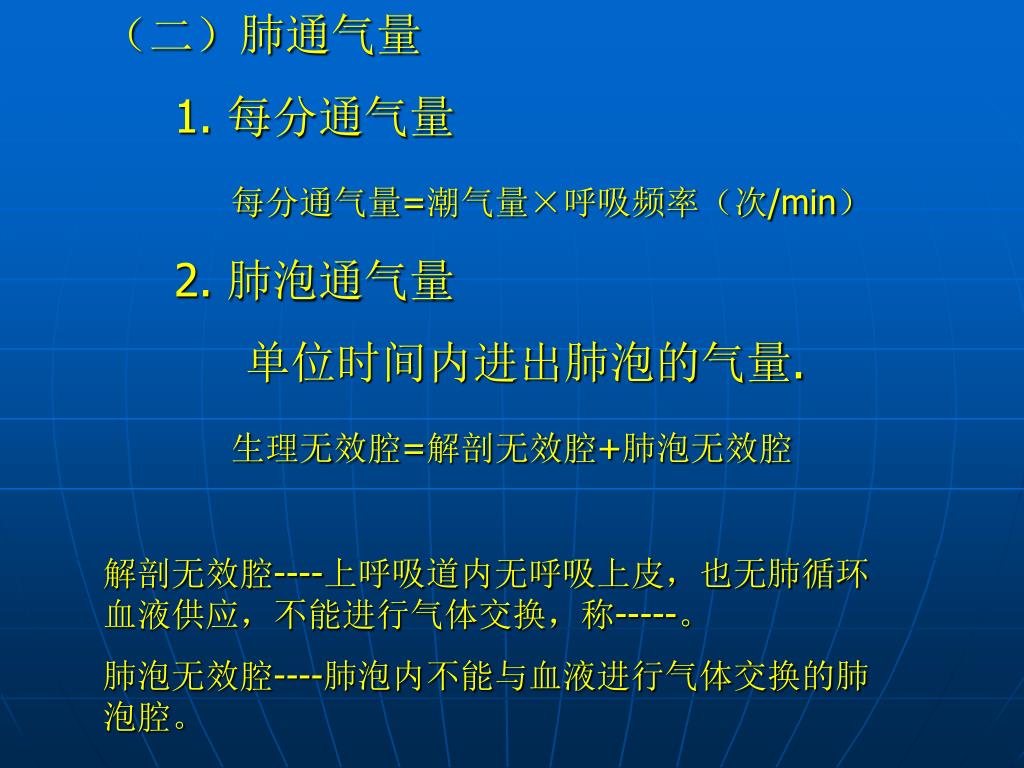 （二）肺通气量

1. 每分通气量

每分通气量=潮气量×呼吸频率（次/min）

2. 肺泡通气量

单位时间内进出肺泡的气量.

生理无效腔=解剖无效腔+肺泡无效腔

解剖无效腔----上呼吸道内无呼吸上皮，也无肺循环血液供应，不能进行气体交换，称-----。

肺泡无效腔----肺泡内不能与血液进行气体交换的肺泡腔。